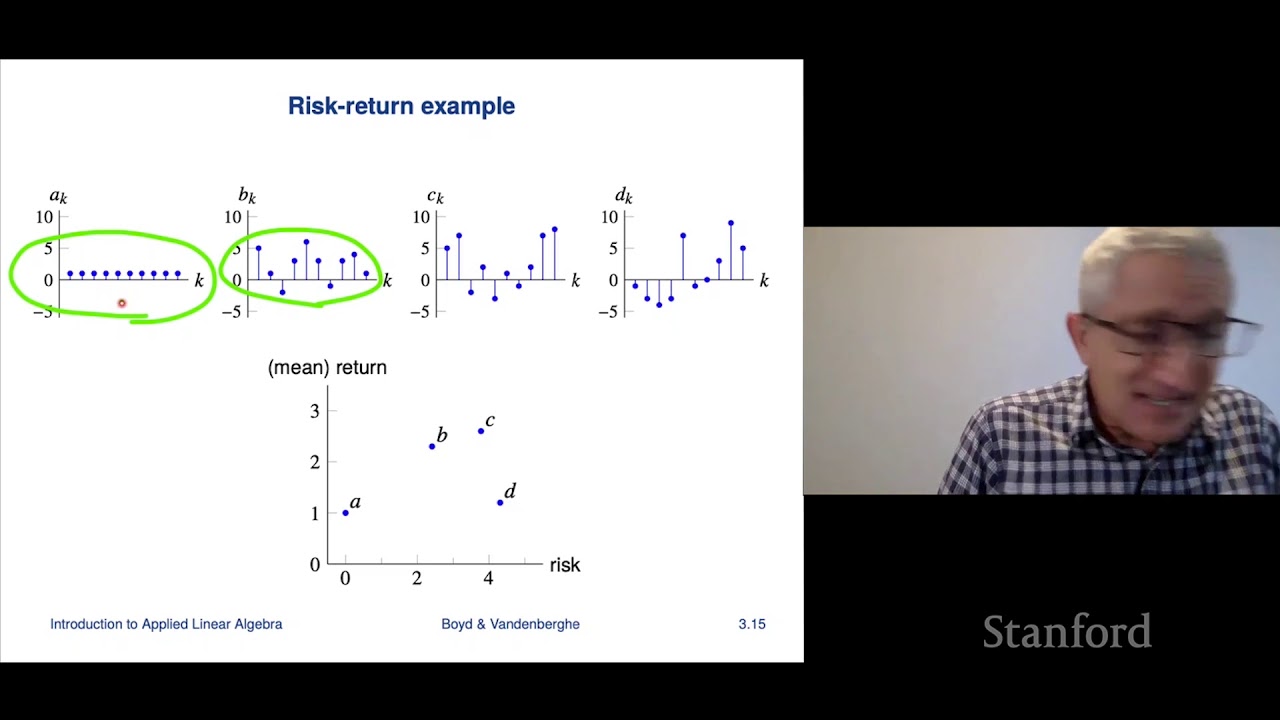 Risk-return example

$a_k$
10
5
0
−5
$k$

$b_k$
10
5
0
−5
$k$

$c_k$
10
5
0
−5
$k$

$d_k$
10
5
0
−5
$k$

(mean) return
3
2
1
0
0
2
4
risk
$a$
$b$
$c$
$d$

Introduction to Applied Linear Algebra
Boyd & Vandenberghe
3.15

Stanford